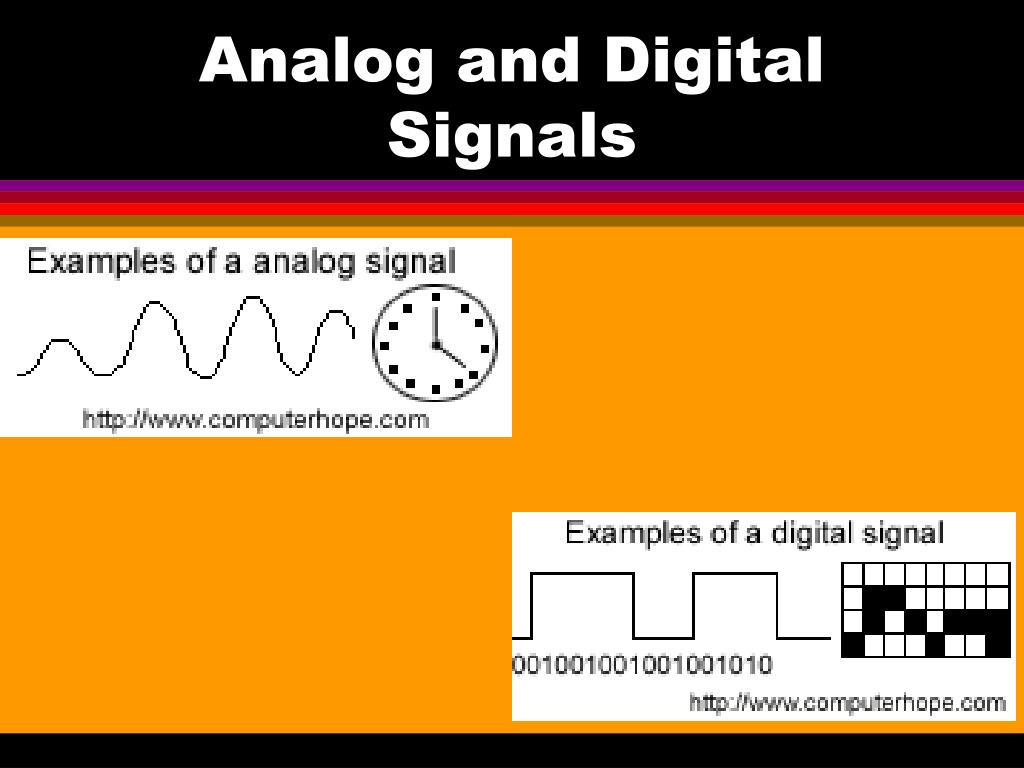 Analog and Digital Signals

Examples of a analog signal

http://www.computerhope.com

Examples of a digital signal

001001001001001010

http://www.computerhope.com